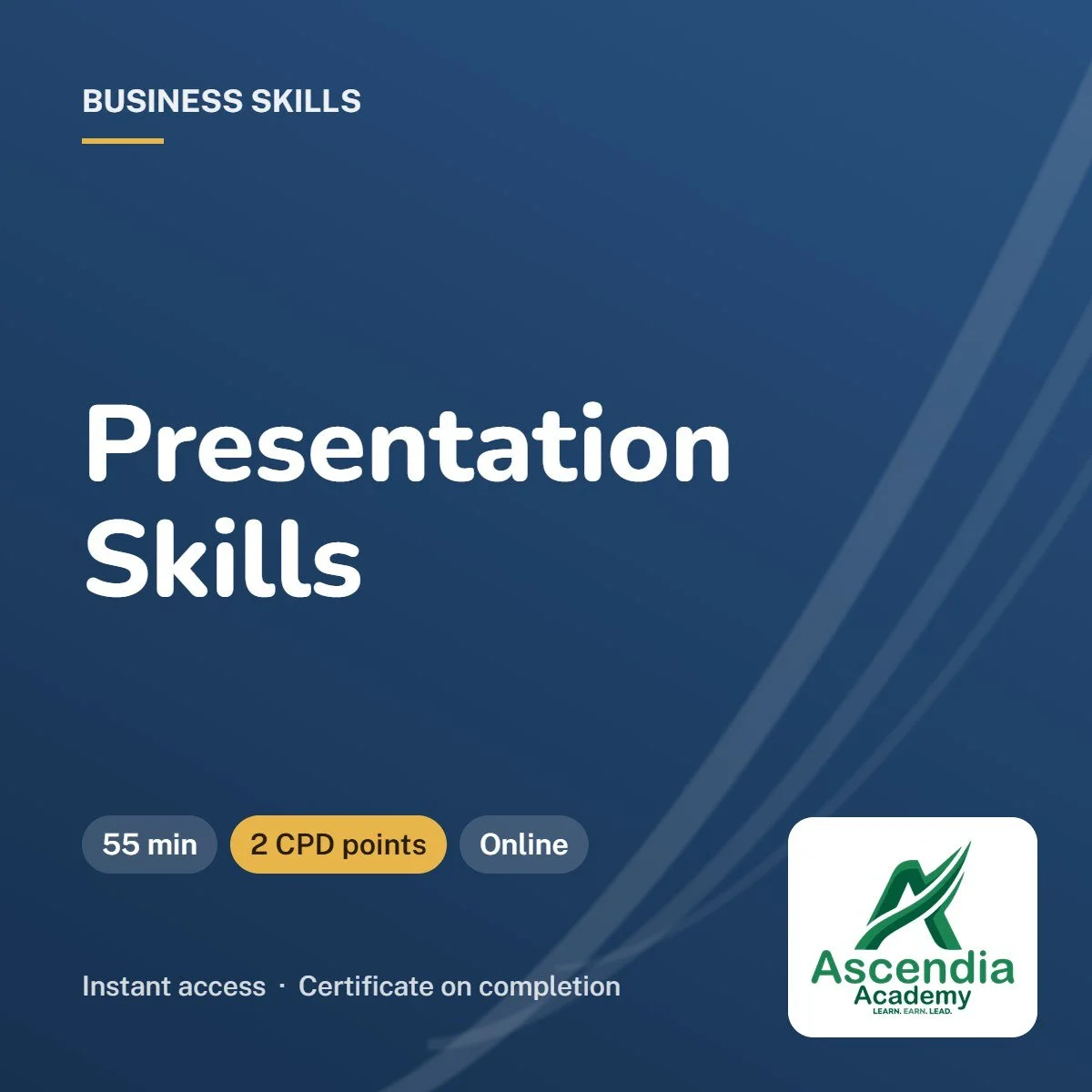 BUSINESS SKILLS

Presentation Skills

55 min 2 CPD points Online

Instant access · Certificate on completion

Ascendia
Academy
LEARN. EARN. LEAD.